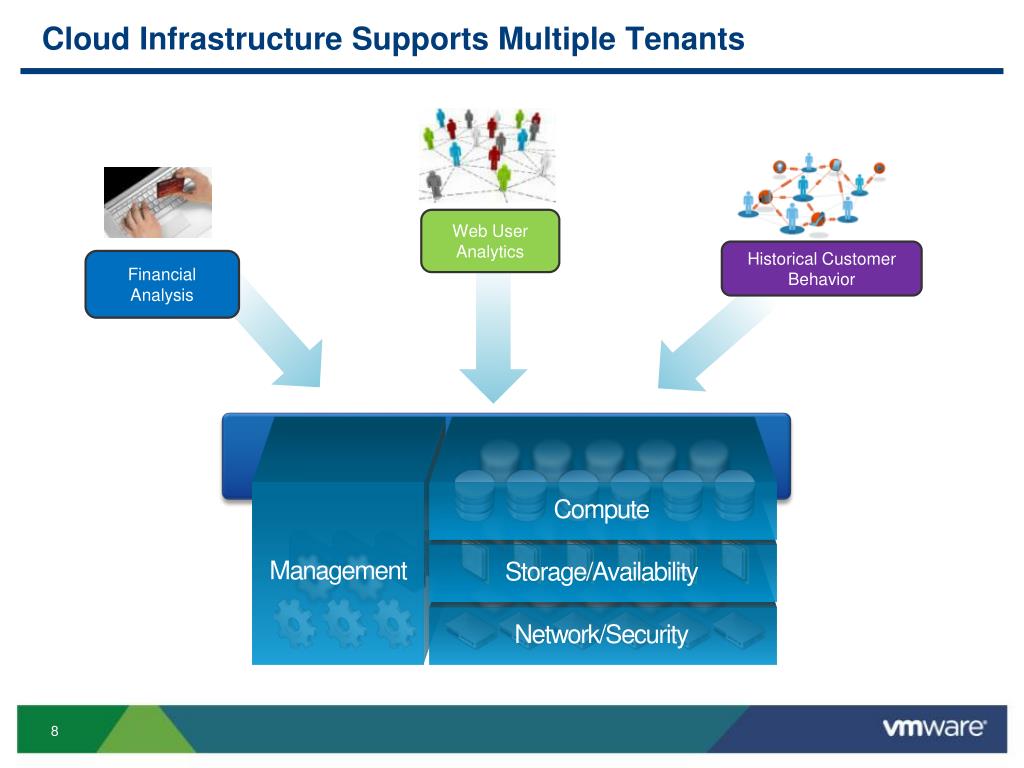 Cloud Infrastructure Supports Multiple Tenants

Financial Analysis

Web User Analytics

Historical Customer Behavior

Management

Compute

Storage/Availability

Network/Security

8

vmware